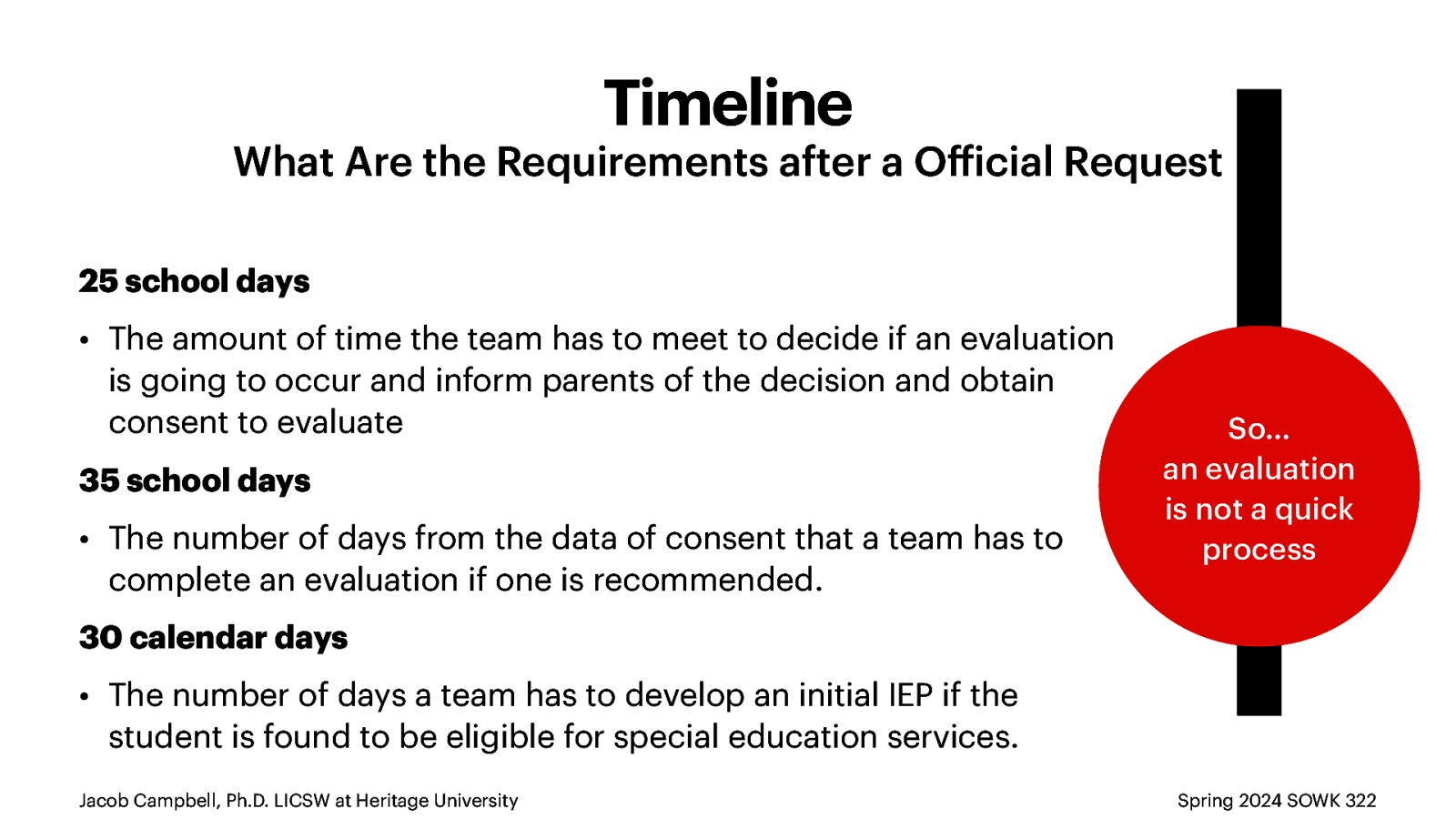 Timeline
What Are the Requirements after a Official Request

25 school days

• The amount of time the team has to meet to decide if an evaluation is going to occur and inform parents of the decision and obtain consent to evaluate

35 school days

• The number of days from the data of consent that a team has to complete an evaluation if one is recommended.

30 calendar days

• The number of days a team has to develop an initial IEP if the student is found to be eligible for special education services.

So...
an evaluation is not a quick process

Jacob Campbell, Ph.D. LICSW at Heritage University

Spring 2024 SOWK 322